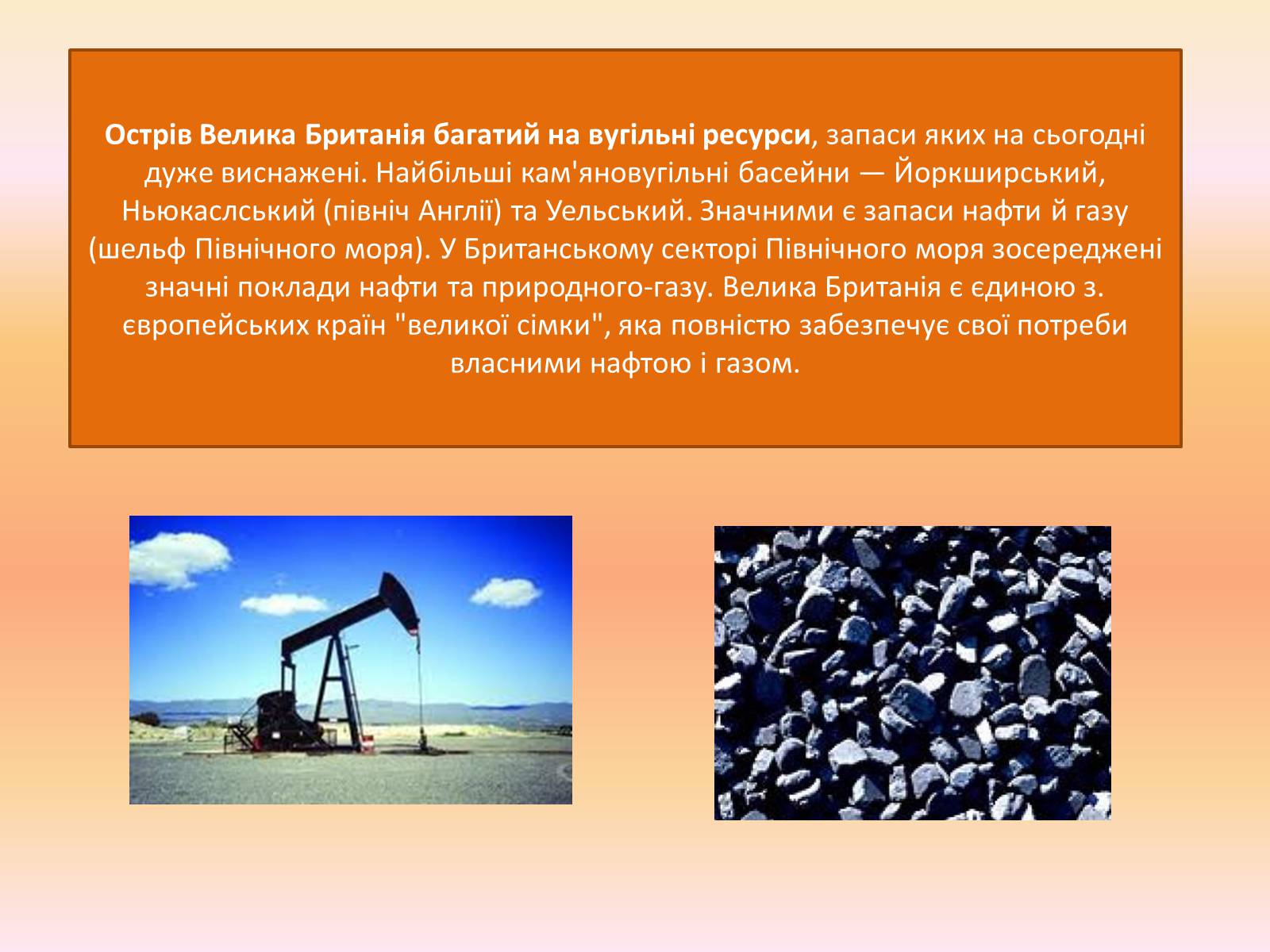 Острів Велика Британія багатий на вугільні ресурси, запаси яких на сьогодні дуже виснажені. Найбільші кам'яновугільні басейни — Йоркширський, Ньюкаслський (північ Англії) та Уельський. Значними є запаси нафти й газу (шельф Північного моря). У Британському секторі Північного моря зосереджені значні поклади нафти та природного-газу. Велика Британія є єдиною з. європейських країн "великої сімки", яка повністю забезпечує свої потреби власними нафтою і газом.